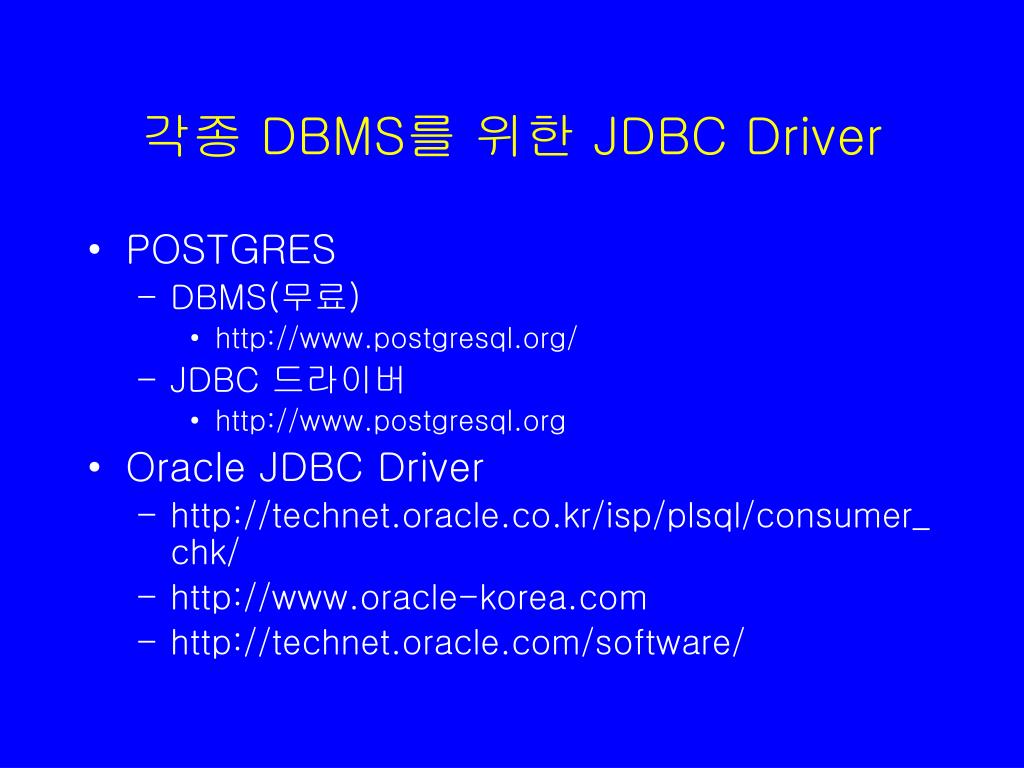 각종 DBMS를 위한 JDBC Driver

• POSTGRES
  – DBMS(무료)
    • http://www.postgresql.org/
  – JDBC 드라이버
    • http://www.postgresql.org
• Oracle JDBC Driver
  – http://technet.oracle.co.kr/isp/plsql/consumer_chk/
  – http://www.oracle-korea.com
  – http://technet.oracle.com/software/